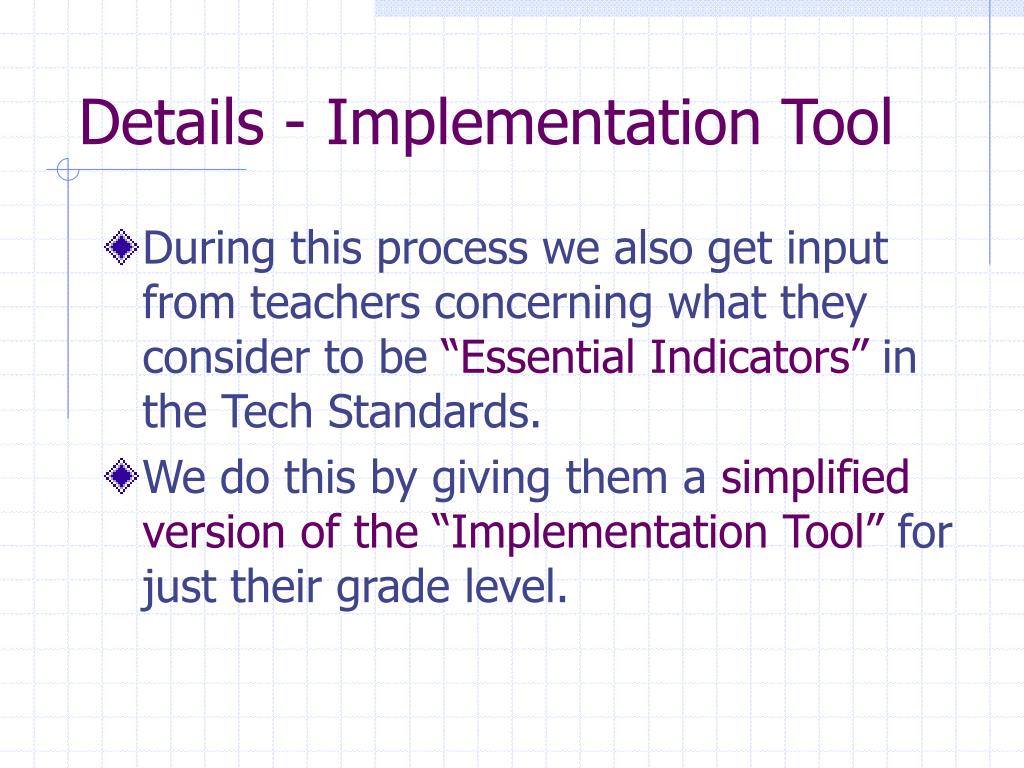 Details - Implementation Tool

During this process we also get input from teachers concerning what they consider to be “Essential Indicators” in the Tech Standards.

We do this by giving them a simplified version of the “Implementation Tool” for just their grade level.